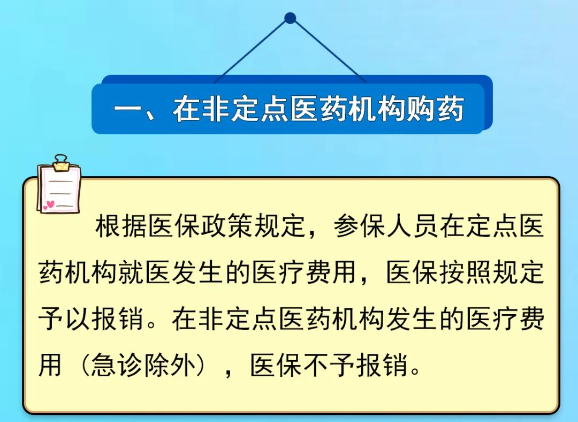 一、在非定点医药机构购药

根据医保政策规定，参保人员在定点医药机构就医发生的医疗费用，医保按照规定予以报销。在非定点医药机构发生的医疗费用（急诊除外），医保不予报销。